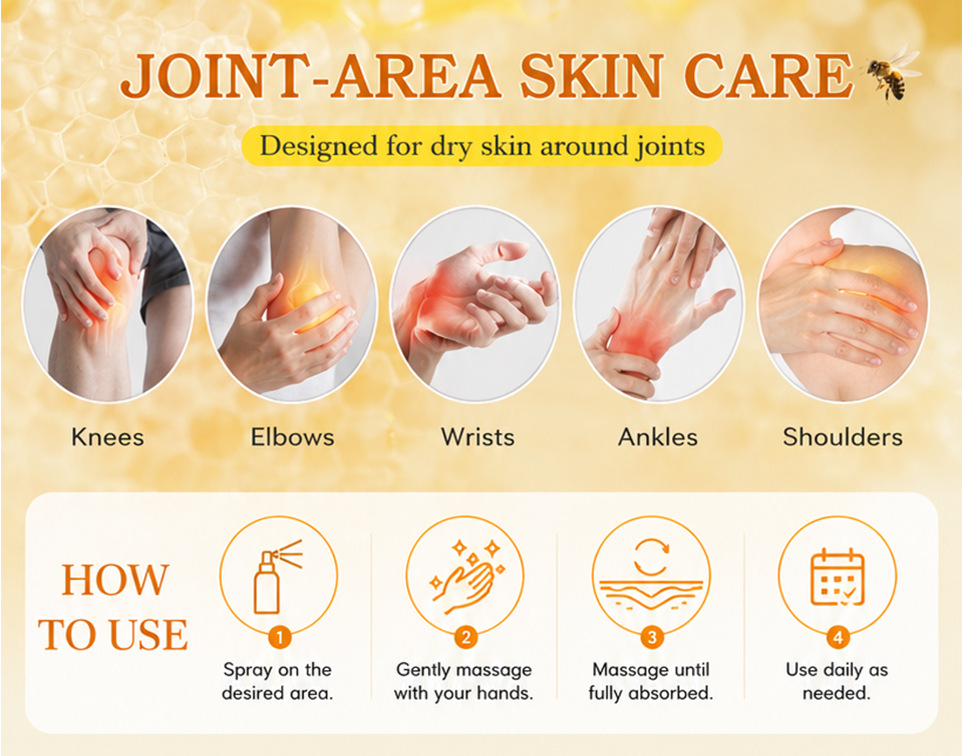 JOINT-AREA SKIN CARE

Designed for dry skin around joints

Knees

Elbows

Wrists

Ankles

Shoulders

HOW TO USE

1
Spray on the desired area.

2
Gently massage with your hands.

3
Massage until fully absorbed.

4
Use daily as needed.